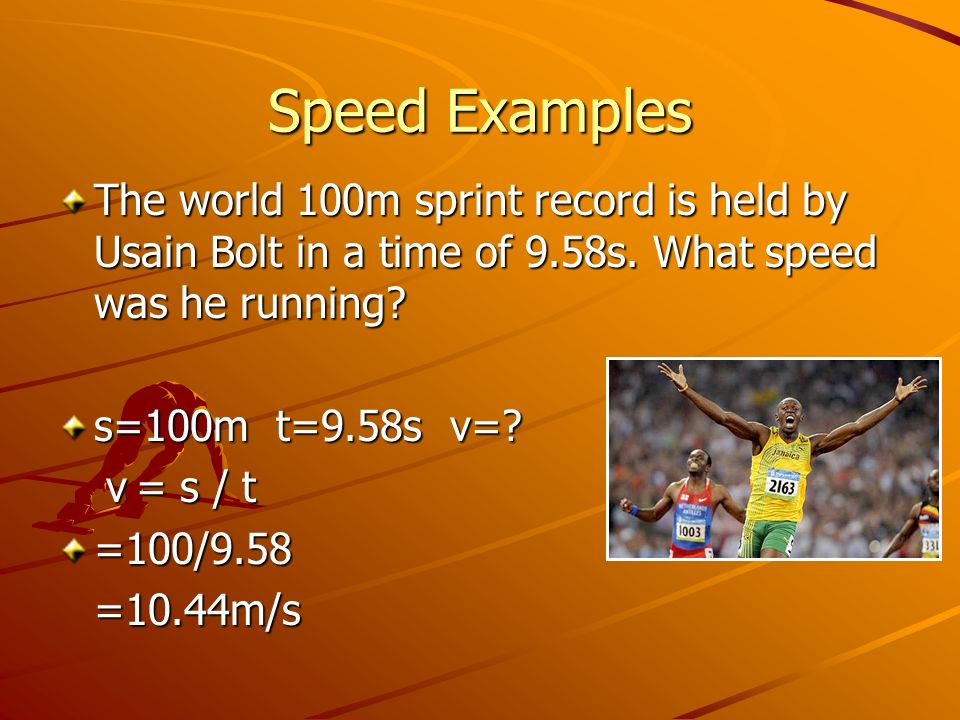 Speed Examples

The world 100m sprint record is held by Usain Bolt in a time of 9.58s. What speed was he running?

s=100m t=9.58s v=?

v = s / t

=100/9.58

=10.44m/s

Jamaica
2163
1003
331